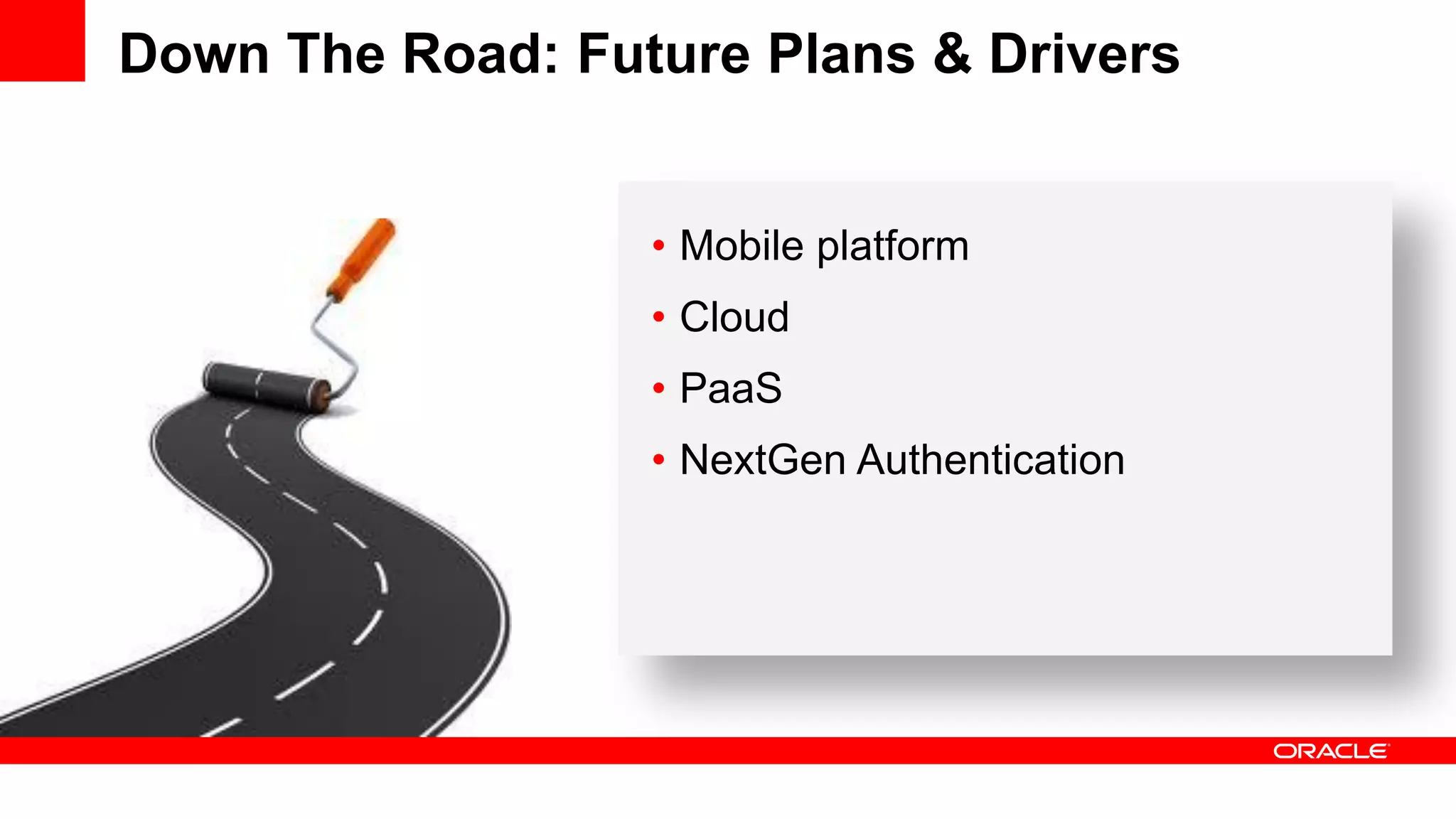 Down The Road: Future Plans & Drivers

• Mobile platform
• Cloud
• PaaS
• NextGen Authentication

ORACLE